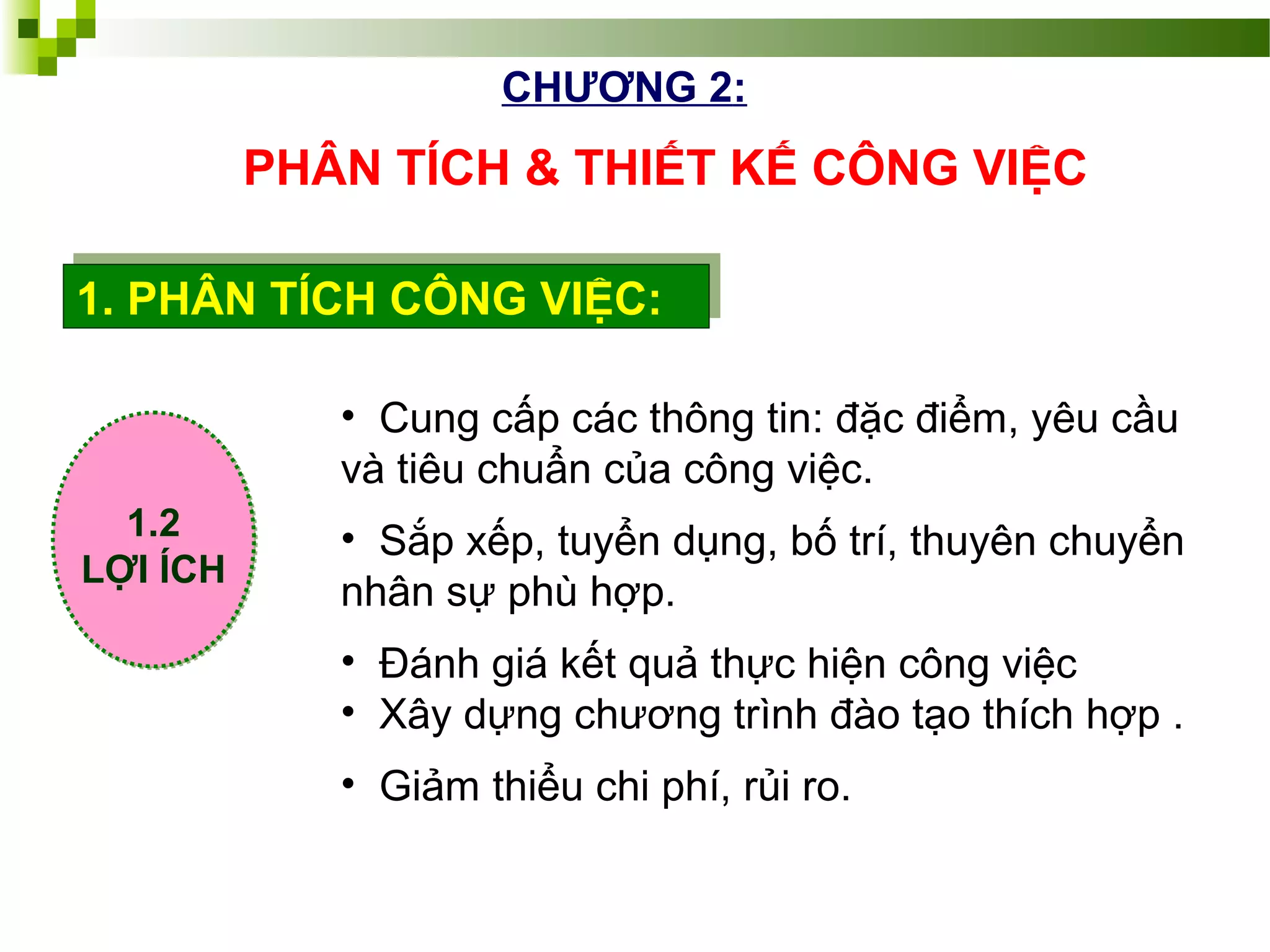 CHƯƠNG 2:

PHÂN TÍCH & THIẾT KẾ CÔNG VIỆC

1. PHÂN TÍCH CÔNG VIỆC:

1.2
LỢI ÍCH

• Cung cấp các thông tin: đặc điểm, yêu cầu và tiêu chuẩn của công việc.

• Sắp xếp, tuyển dụng, bố trí, thuyên chuyển nhân sự phù hợp.

• Đánh giá kết quả thực hiện công việc
• Xây dựng chương trình đào tạo thích hợp .

• Giảm thiểu chi phí, rủi ro.